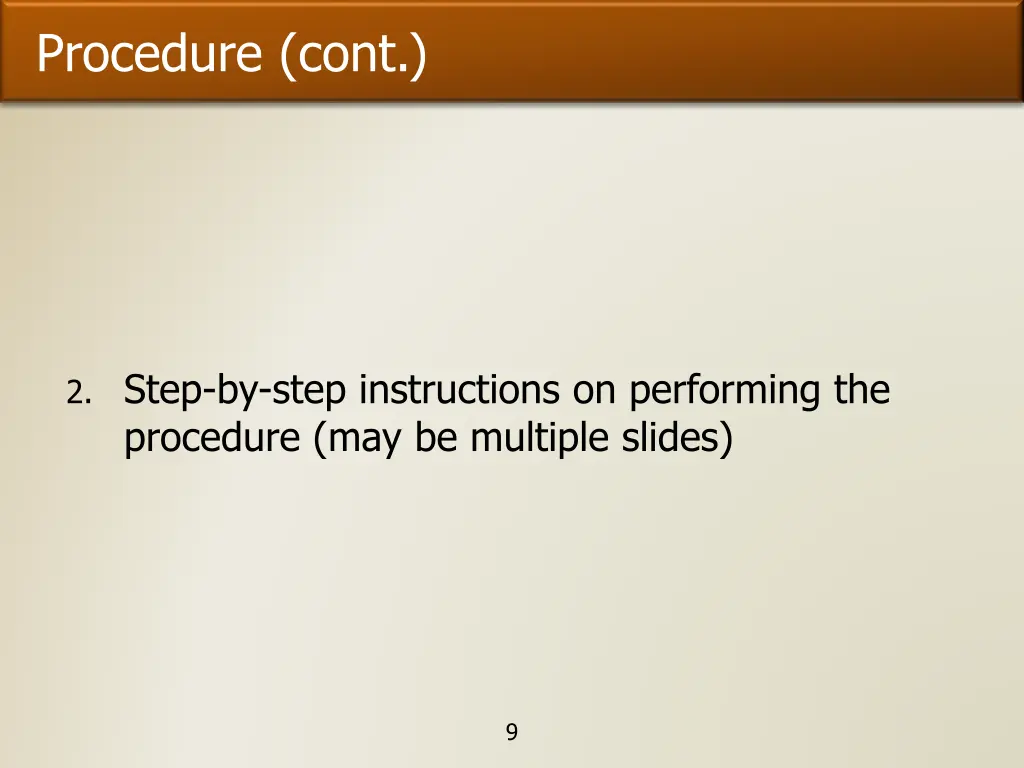 Procedure (cont.)

2. Step-by-step instructions on performing the procedure (may be multiple slides)

9